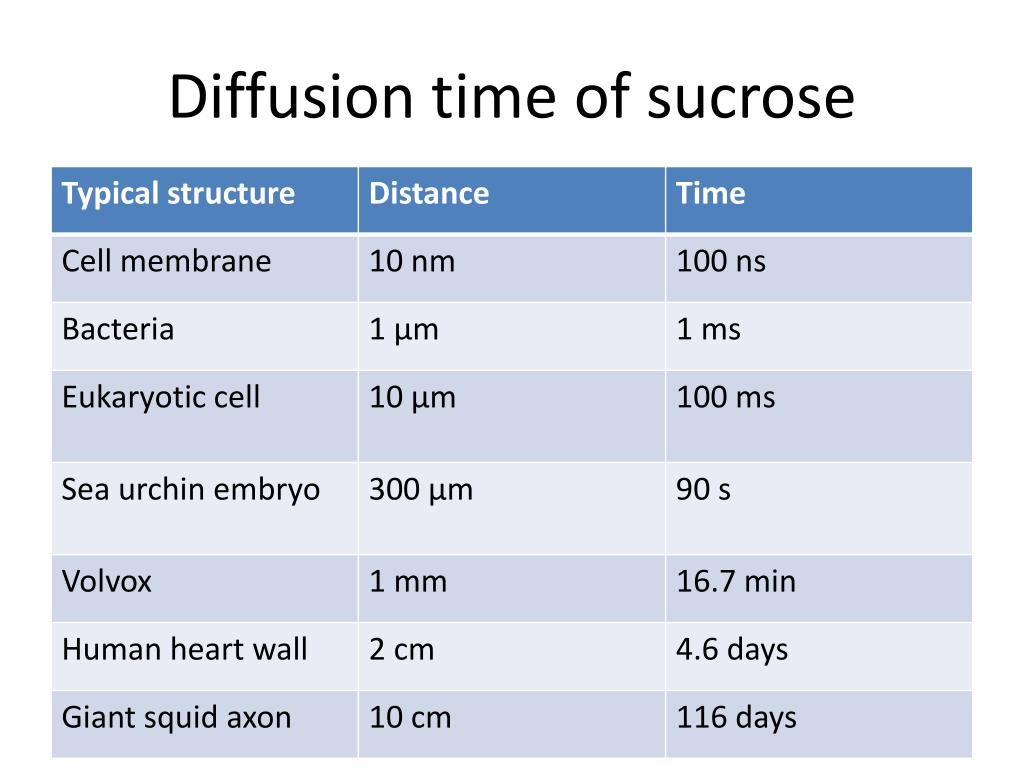 Diffusion time of sucrose

| Typical structure | Distance | Time |
|---|---|---|
| Cell membrane | 10 nm | 100 ns |
| Bacteria | 1 µm | 1 ms |
| Eukaryotic cell | 10 µm | 100 ms |
| Sea urchin embryo | 300 µm | 90 s |
| Volvox | 1 mm | 16.7 min |
| Human heart wall | 2 cm | 4.6 days |
| Giant squid axon | 10 cm | 116 days |